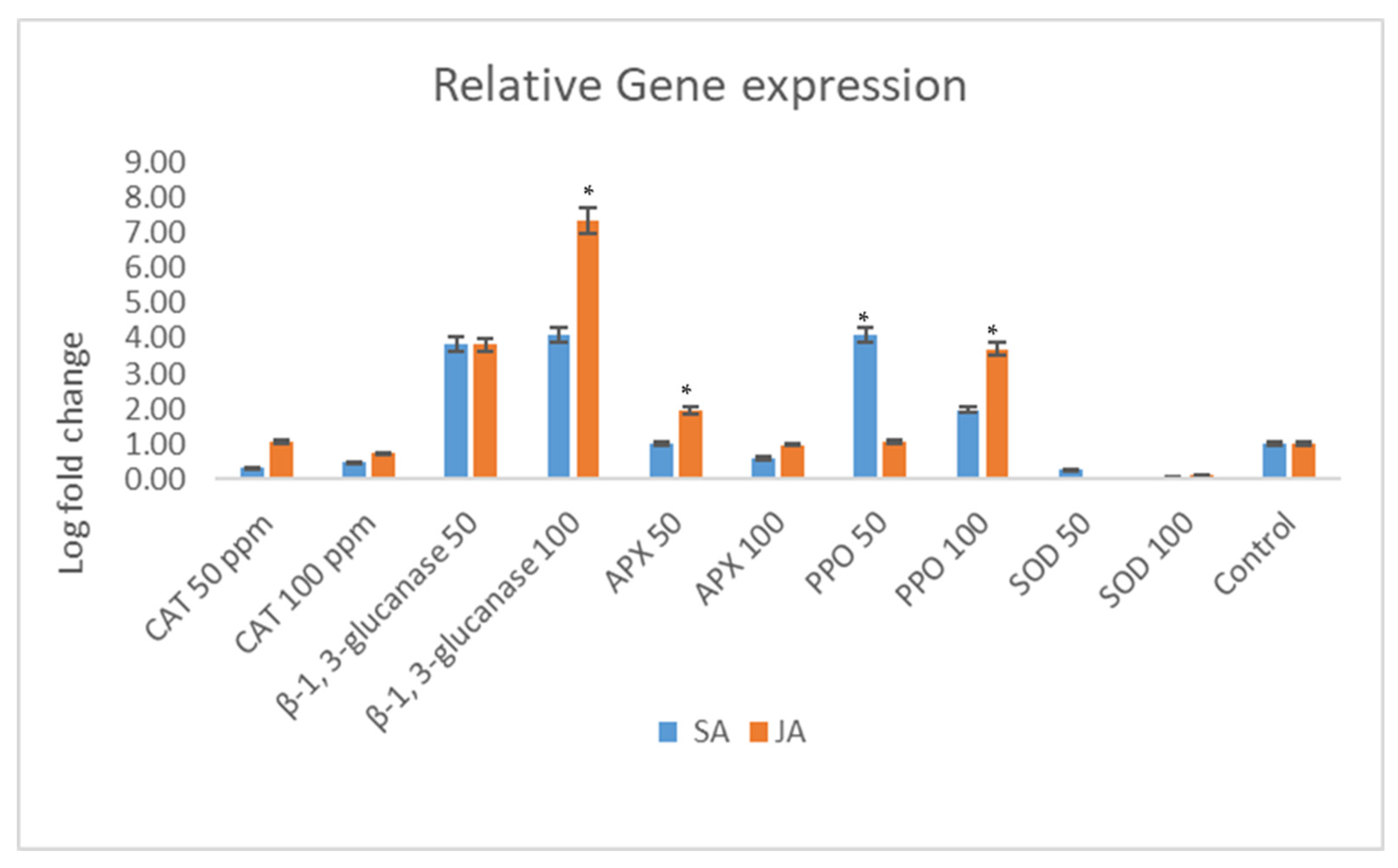 Relative Gene expression

Log fold change

9.00
8.00
7.00
6.00
5.00
4.00
3.00
2.00
1.00
0.00

*
*
*
*

CAT 50 ppm
CAT 100 ppm
β-1, 3-glucanase 50
β-1, 3-glucanase 100
APX 50
APX 100
PPO 50
PPO 100
SOD 50
SOD 100
Control

SA JA